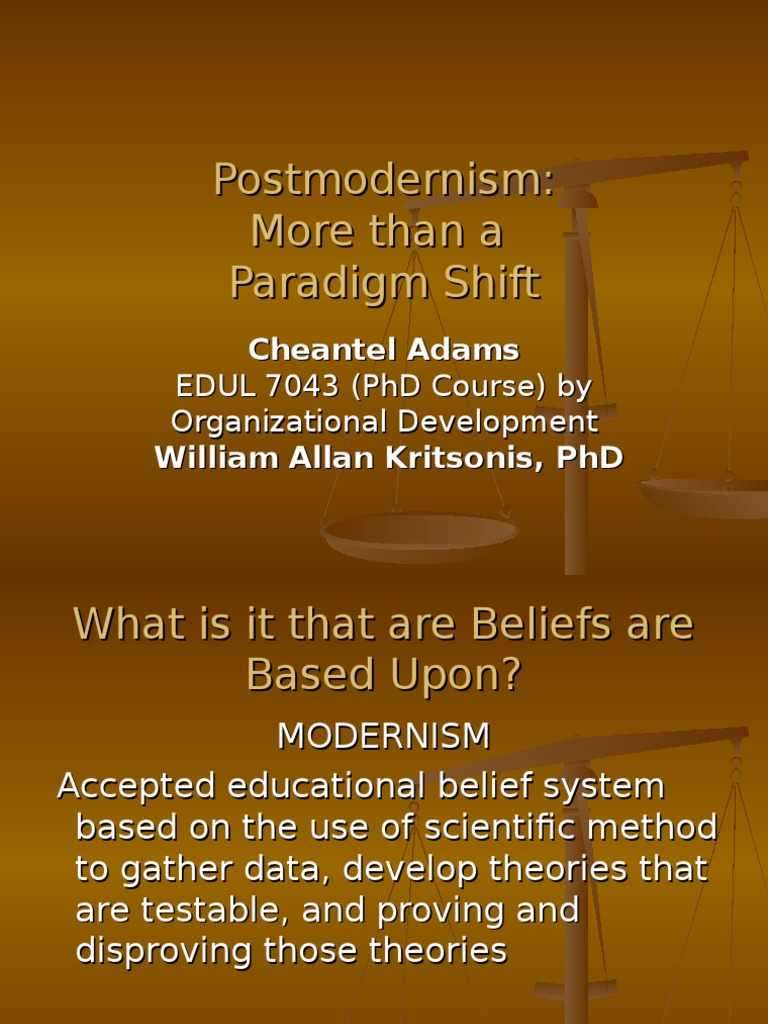 Postmodernism:
More than a
Paradigm Shift

Cheantel Adams
EDUL 7043 (PhD Course) by
Organizational Development
William Allan Kritsonis, PhD

What is it that are Beliefs are Based Upon?

MODERNISM

Accepted educational belief system based on the use of scientific method to gather data, develop theories that are testable, and proving and disproving those theories